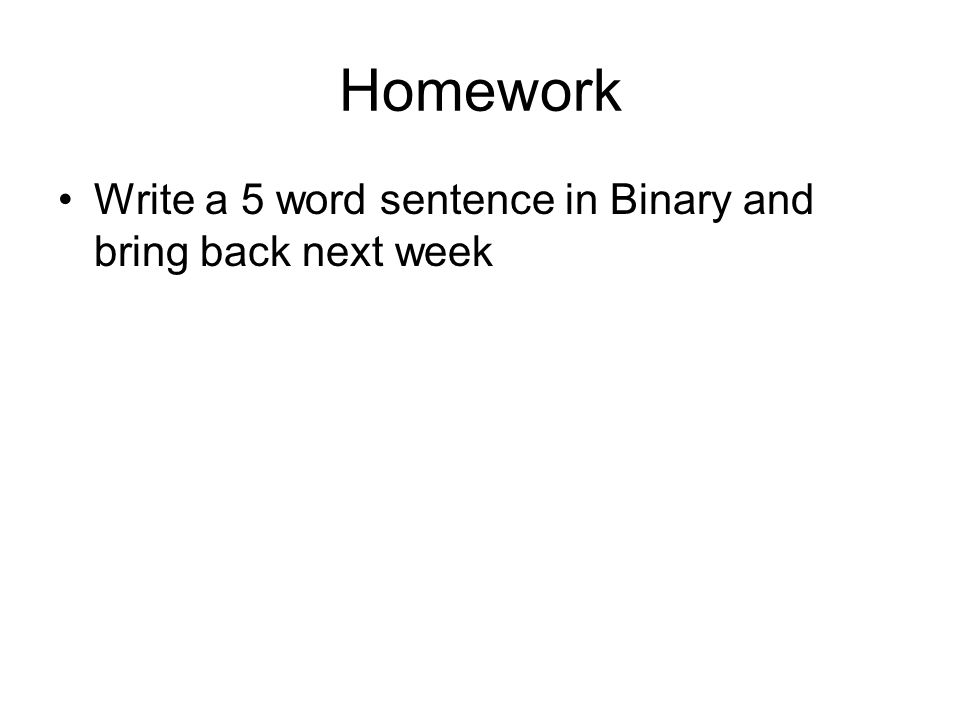 Homework

• Write a 5 word sentence in Binary and bring back next week